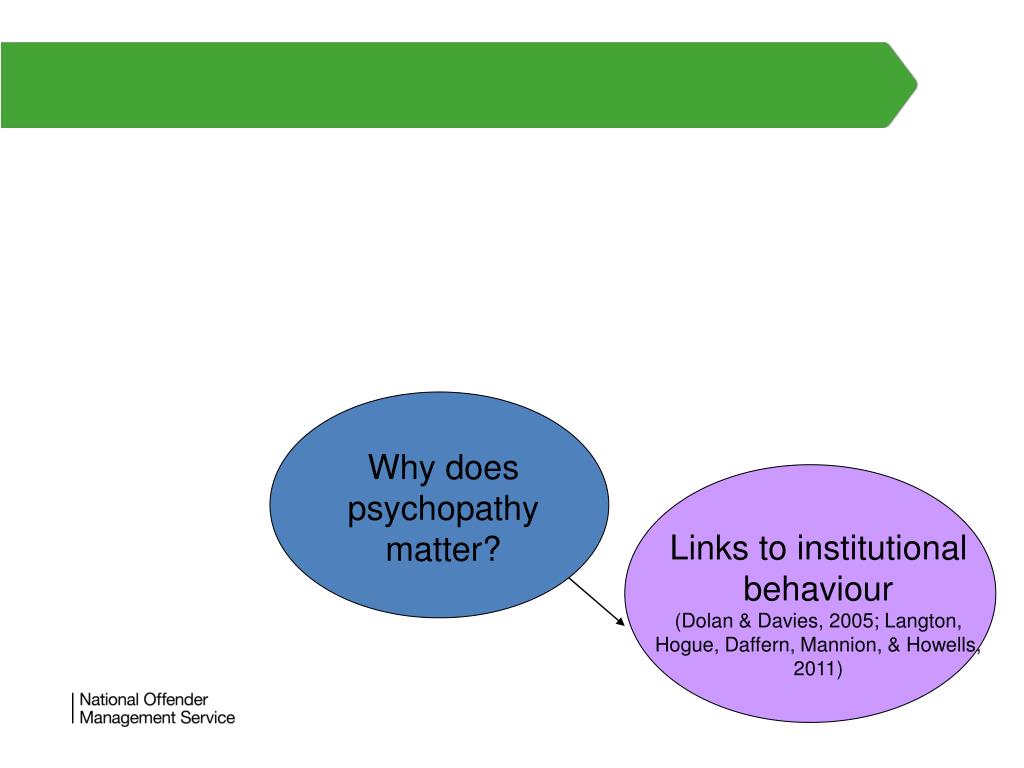 Why does psychopathy matter?

Links to institutional behaviour
(Dolan & Davies, 2005; Langton, Hogue, Daffern, Mannion, & Howells, 2011)

National Offender Management Service